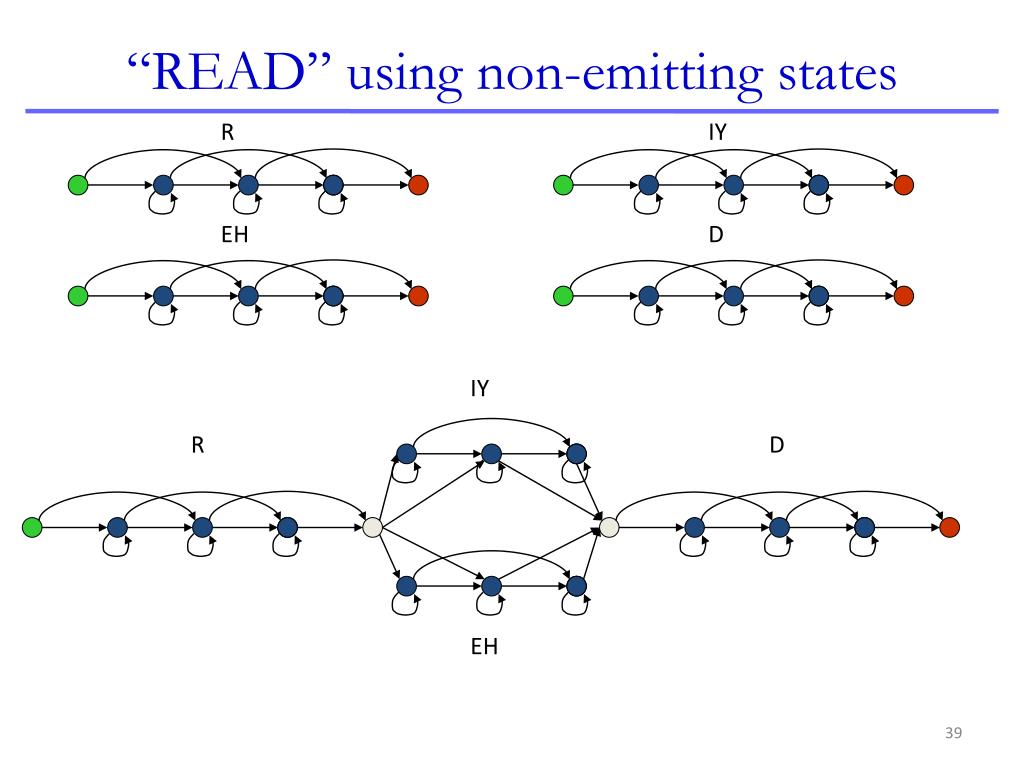 “READ” using non-emitting states

R

IY

EH

D

IY

R

D

EH

39